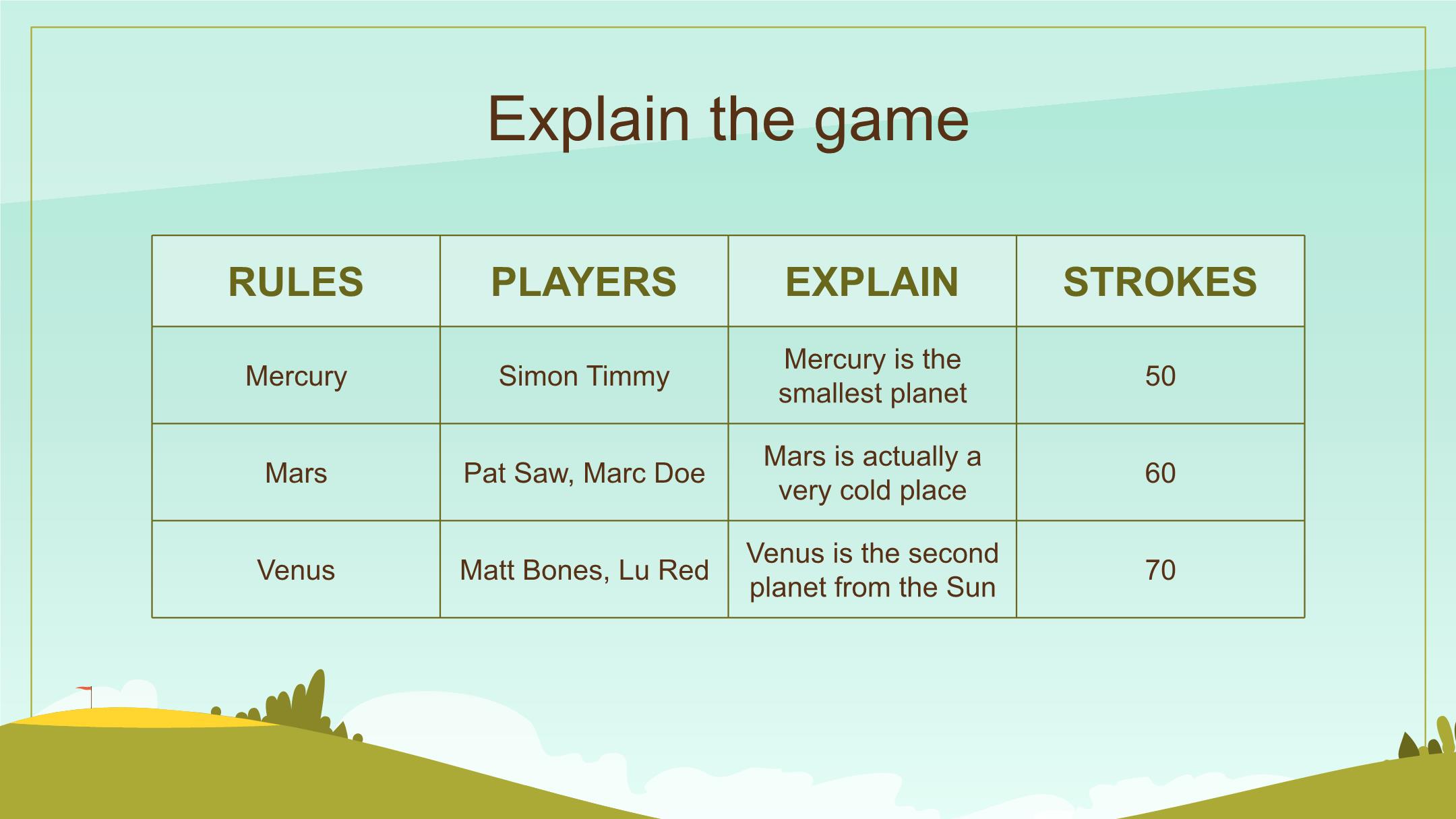 Explain the game

| RULES | PLAYERS | EXPLAIN | STROKES |
|---|---|---|---|
| Mercury | Simon Timmy | Mercury is the smallest planet | 50 |
| Mars | Pat Saw, Marc Doe | Mars is actually a very cold place | 60 |
| Venus | Matt Bones, Lu Red | Venus is the second planet from the Sun | 70 |